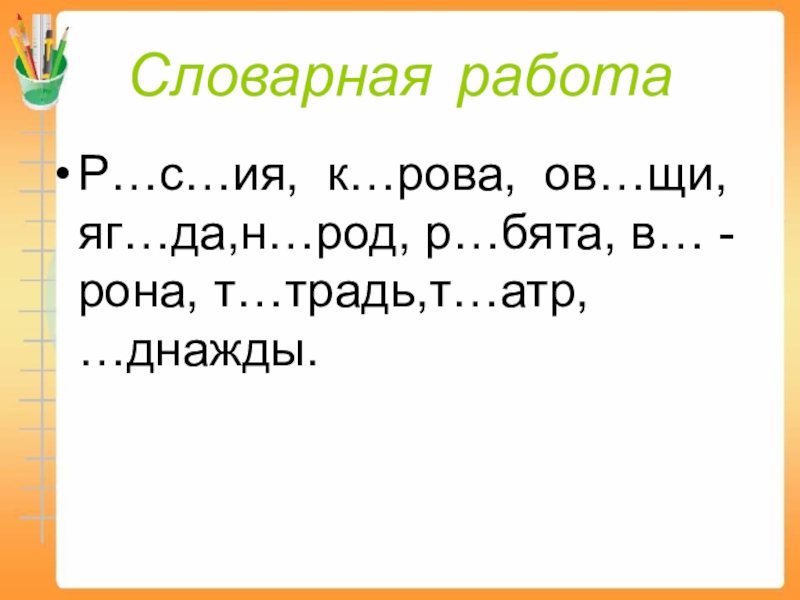 Словарная работа

• Р…с…ия, к…рова, ов…щи, яг…да,н…род, р…бята, в… - рона, т…традь,т…атр, …днажды.